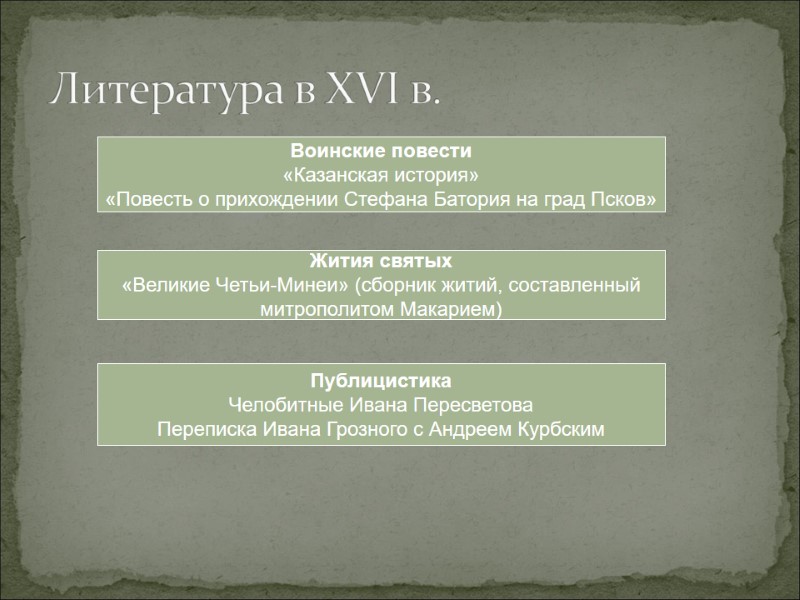 Литература в XVI в.

Воинские повести
«Казанская история»
«Повесть о прихождении Стефана Батория на град Псков»

Жития святых
«Великие Четьи-Минеи» (сборник житий, составленный митрополитом Макарием)

Публицистика
Челобитные Ивана Пересветова
Переписка Ивана Грозного с Андреем Курбским